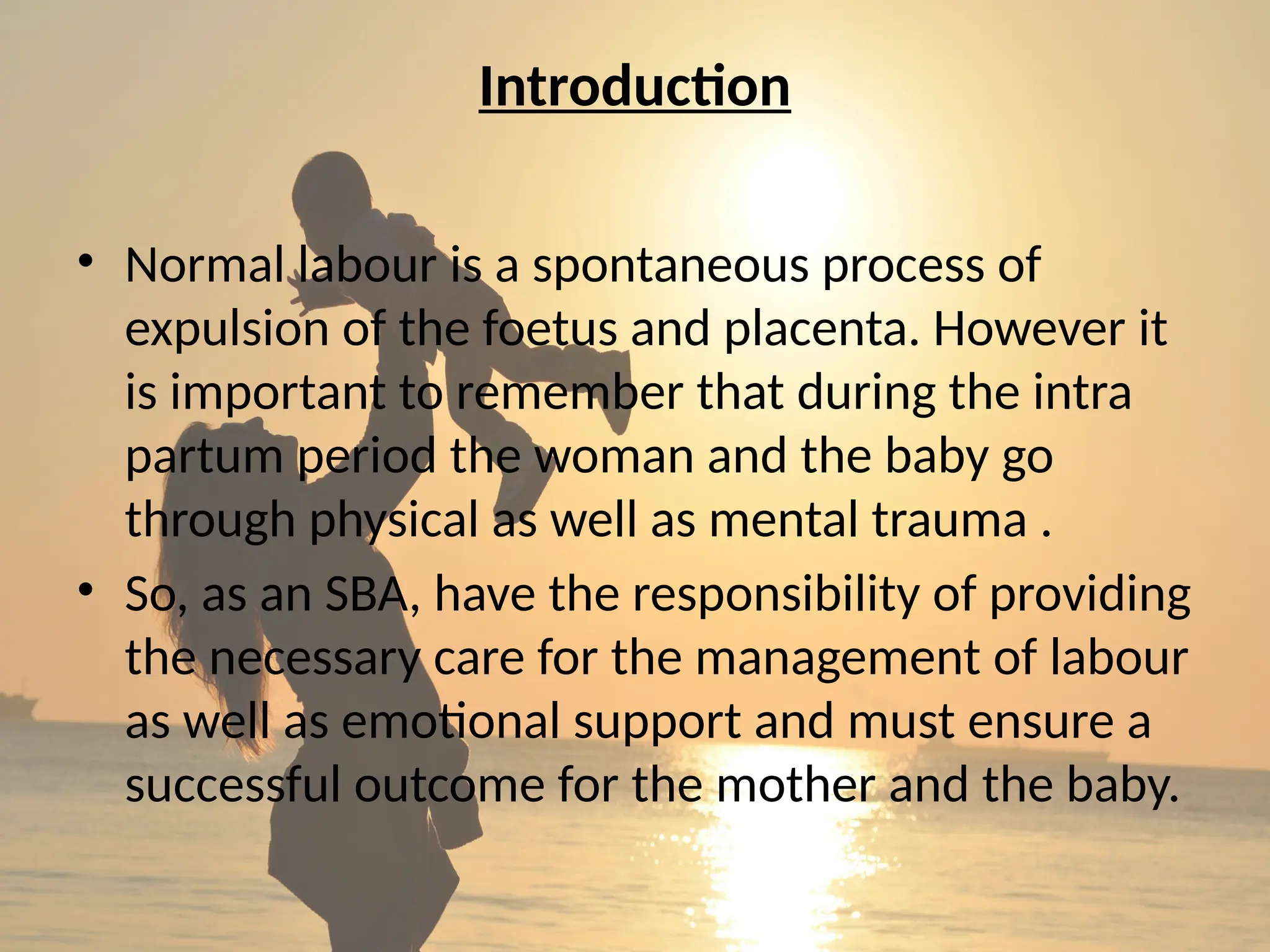 Introduction

• Normal labour is a spontaneous process of expulsion of the foetus and placenta. However it is important to remember that during the intra partum period the woman and the baby go through physical as well as mental trauma .

• So, as an SBA, have the responsibility of providing the necessary care for the management of labour as well as emotional support and must ensure a successful outcome for the mother and the baby.